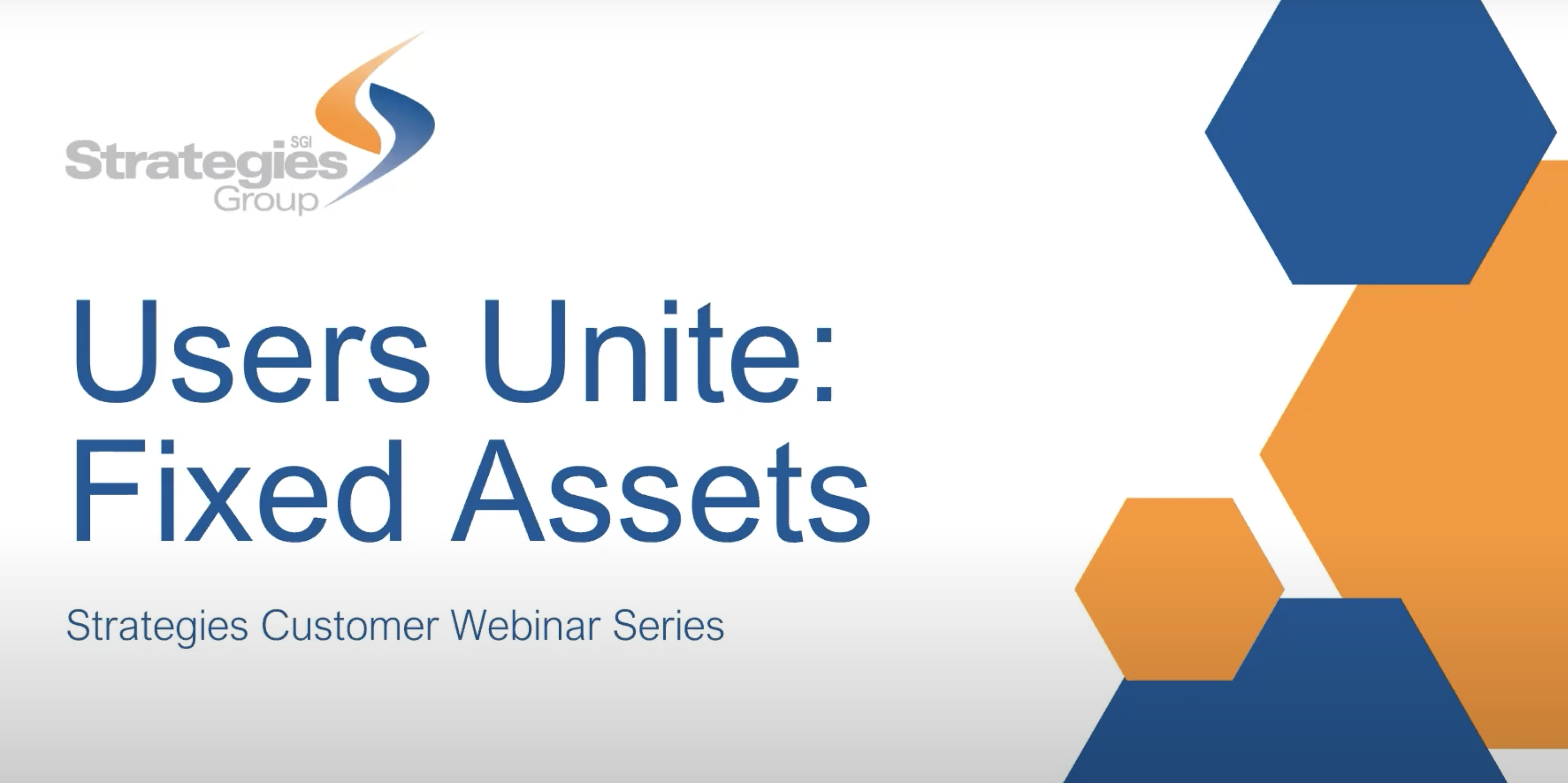 SGI
Strategies
Group

Users Unite:
Fixed Assets

Strategies Customer Webinar Series